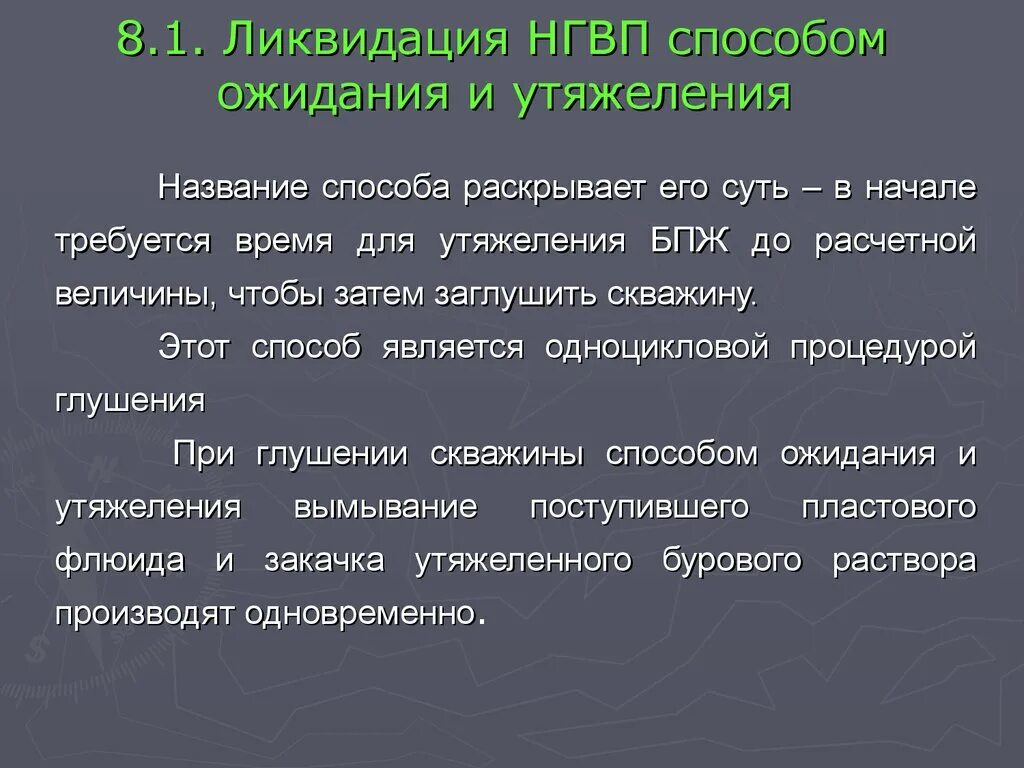 8.1. Ликвидация НГВП способом ожидания и утяжеления

Название способа раскрывает его суть – в начале требуется время для утяжеления БПЖ до расчетной величины, чтобы затем заглушить скважину.

Этот способ является одноцикловой процедурой глушения

При глушении скважины способом ожидания и утяжеления вымывание поступившего пластового флюида и закачка утяжеленного бурового раствора производят одновременно.